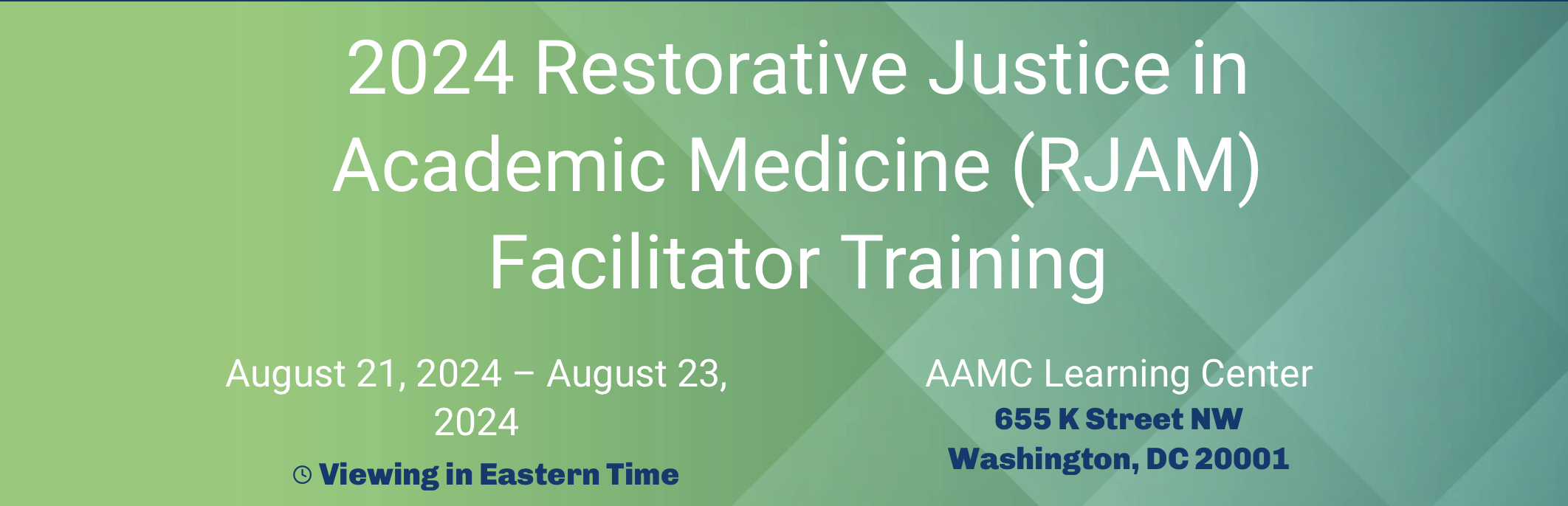 2024 Restorative Justice in Academic Medicine (RJAM) Facilitator Training

August 21, 2024 – August 23, 2024

Viewing in Eastern Time

AAMC Learning Center

655 K Street NW
Washington, DC 20001